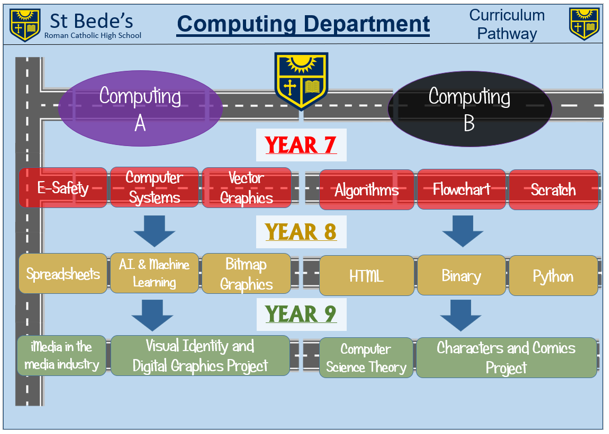 St Bede's
Roman Catholic High School

Computing Department

Curriculum Pathway

Computing A

Computing B

YEAR 7

E-Safety

Computer Systems

Vector Graphics

Algorithms

Flowchart

Scratch

YEAR 8

Spreadsheets

A.I. & Machine Learning

Bitmap Graphics

HTML

Binary

Python

YEAR 9

iMedia in the media industry

Visual Identity and Digital Graphics Project

Computer Science Theory

Characters and Comics Project